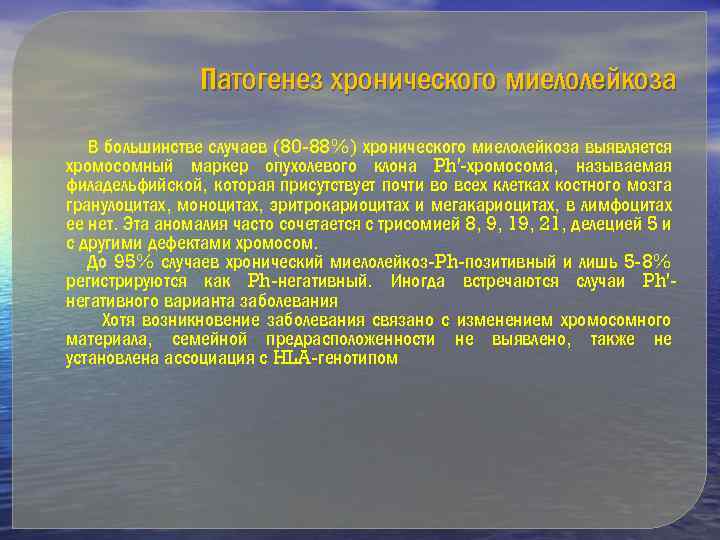 Патогенез хронического миелолейкоза

В большинстве случаев (80-88%) хронического миелолейкоза выявляется хромосомный маркер опухолевого клона Ph'-хромосома, называемая филадельфийской, которая присутствует почти во всех клетках костного мозга гранулоцитах, моноцитах, эритрокариоцитах и мегакариоцитах, в лимфоцитах ее нет. Эта аномалия часто сочетается с трисомией 8, 9, 19, 21, делецией 5 и с другими дефектами хромосом.

До 95% случаев хронический миелолейкоз-Ph-позитивный и лишь 5-8% регистрируются как Ph-негативный. Иногда встречаются случаи Ph'-негативного варианта заболевания

Хотя возникновение заболевания связано с изменением хромосомного материала, семейной предрасположенности не выявлено, также не установлена ассоциация с HLA-генотипом